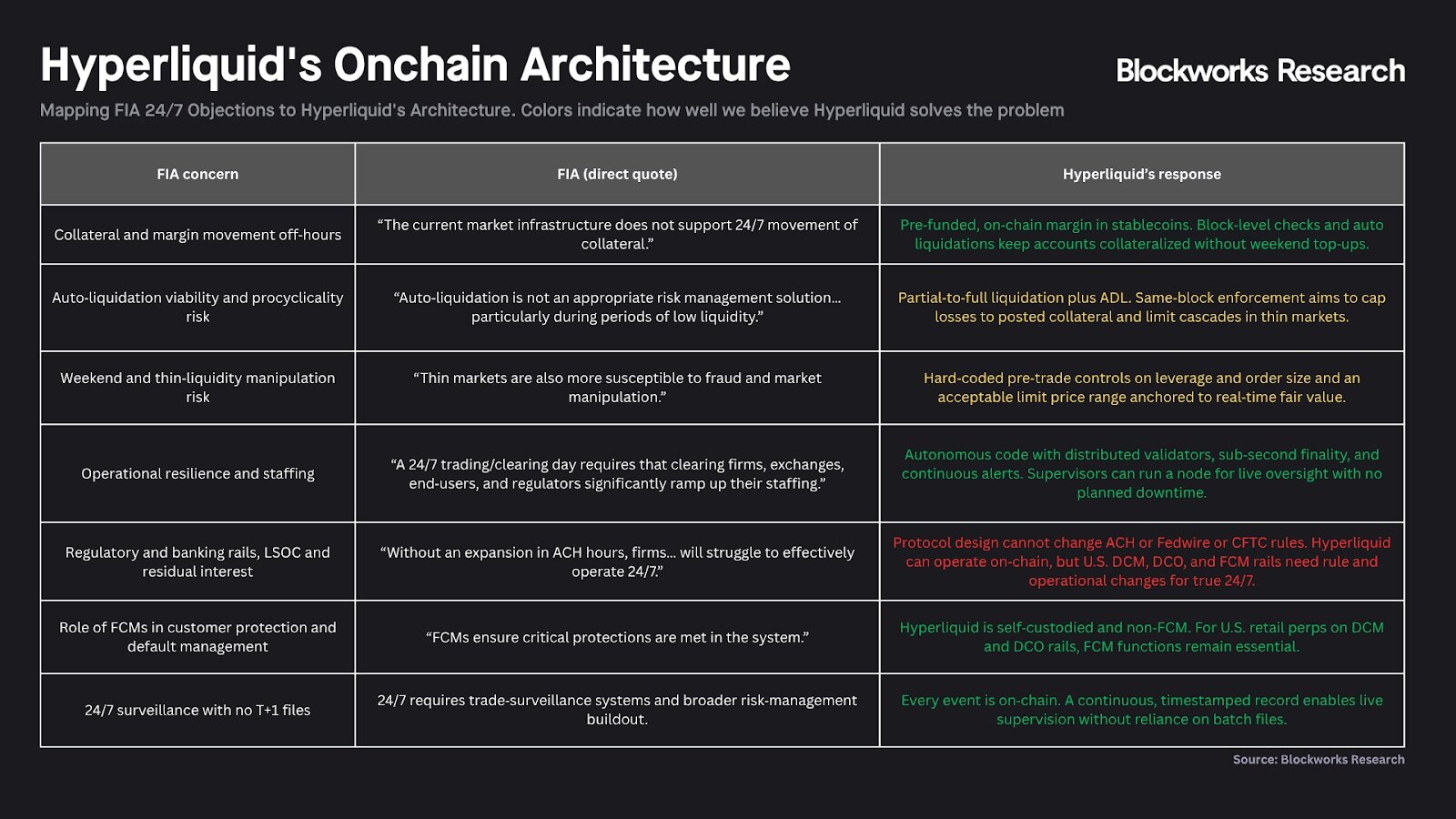 Hyperliquid's Onchain Architecture

Blockworks Research

Mapping FIA 24/7 Objections to Hyperliquid's Architecture. Colors indicate how well we believe Hyperliquid solves the problem

| FIA concern | FIA (direct quote) | Hyperliquid's response |
|---|---|---|
| Collateral and margin movement off-hours | "The current market infrastructure does not support 24/7 movement of collateral." | Pre-funded, on-chain margin in stablecoins. Block-level checks and auto liquidations keep accounts collateralized without weekend top-ups. |
| Auto-liquidation viability and procyclicality risk | "Auto-liquidation is not an appropriate risk management solution… particularly during periods of low liquidity." | Partial-to-full liquidation plus ADL. Same-block enforcement aims to cap losses to posted collateral and limit cascades in thin markets. |
| Weekend and thin-liquidity manipulation risk | "Thin markets are also more susceptible to fraud and market manipulation." | Hard-coded pre-trade controls on leverage and order size and an acceptable limit price range anchored to real-time fair value. |
| Operational resilience and staffing | "A 24/7 trading/clearing day requires that clearing firms, exchanges, end-users, and regulators significantly ramp up their staffing." | Autonomous code with distributed validators, sub-second finality, and continuous alerts. Supervisors can run a node for live oversight with no planned downtime. |
| Regulatory and banking rails, LSOC and residual interest | "Without an expansion in ACH hours, firms… will struggle to effectively operate 24/7." | Protocol design cannot change ACH or Fedwire or CFTC rules. Hyperliquid can operate on-chain, but U.S. DCM, DCO, and FCM rails need rule and operational changes for true 24/7. |
| Role of FCMs in customer protection and default management | "FCMs ensure critical protections are met in the system." | Hyperliquid is self-custodied and non-FCM. For U.S. retail perps on DCM and DCO rails, FCM functions remain essential. |
| 24/7 surveillance with no T+1 files | 24/7 requires trade-surveillance systems and broader risk-management buildout. | Every event is on-chain. A continuous, timestamped record enables live supervision without reliance on batch files. |

Source: Blockworks Research